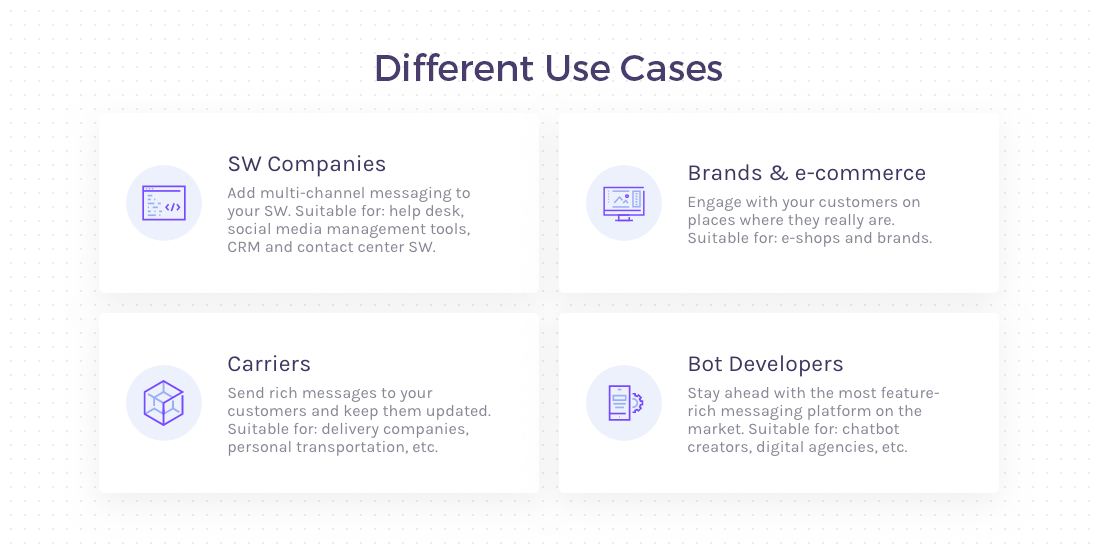 Different Use Cases

SW Companies

Add multi-channel messaging to your SW. Suitable for: help desk, social media management tools, CRM and contact center SW.

Brands & e-commerce

Engage with your customers on places where they really are. Suitable for: e-shops and brands.

Carriers

Send rich messages to your customers and keep them updated. Suitable for: delivery companies, personal transportation, etc.

Bot Developers

Stay ahead with the most feature-rich messaging platform on the market. Suitable for: chatbot creators, digital agencies, etc.